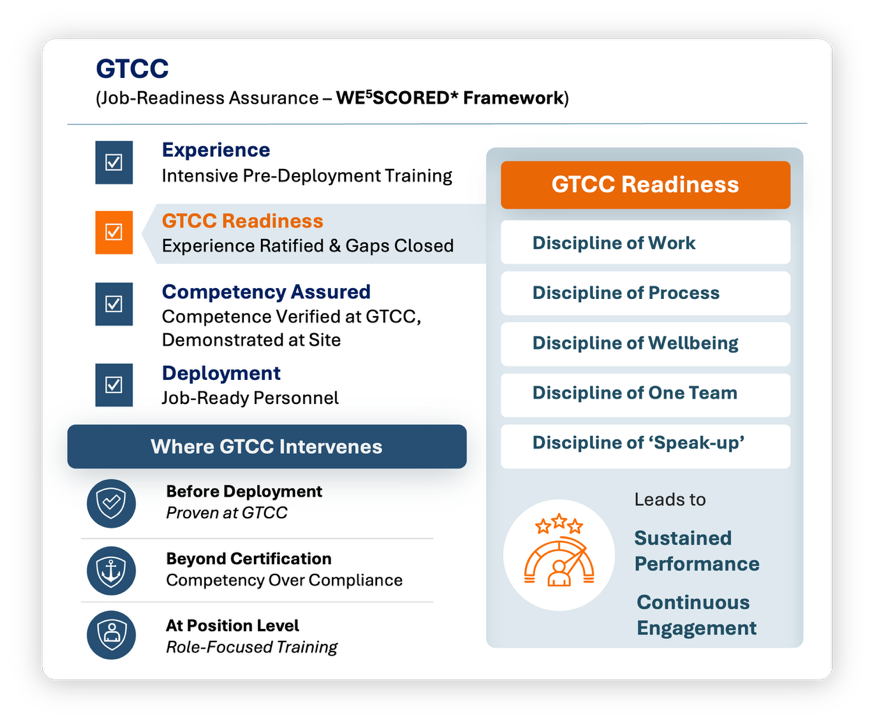 GTCC
(Job-Readiness Assurance – WE$^5$SCORED* Framework)

Experience
Intensive Pre-Deployment Training

GTCC Readiness
Experience Ratified & Gaps Closed

Competency Assured
Competence Verified at GTCC, Demonstrated at Site

Deployment
Job-Ready Personnel

Where GTCC Intervenes

Before Deployment
Proven at GTCC

Beyond Certification
Competency Over Compliance

At Position Level
Role-Focused Training

GTCC Readiness

Discipline of Work

Discipline of Process

Discipline of Wellbeing

Discipline of One Team

Discipline of 'Speak-up'

Leads to

Sustained Performance

Continuous Engagement